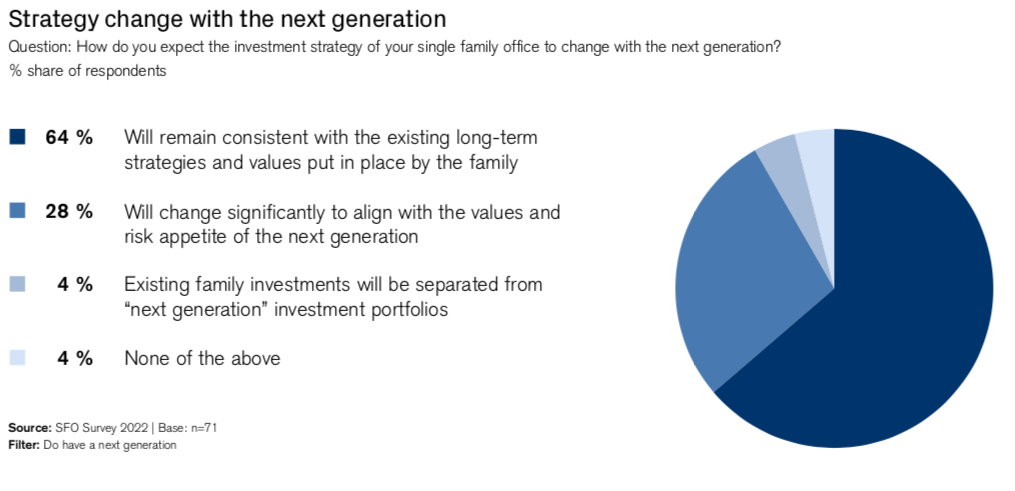 Strategy change with the next generation

Question: How do you expect the investment strategy of your single family office to change with the next generation?
% share of respondents

64 % Will remain consistent with the existing long-term strategies and values put in place by the family

28 % Will change significantly to align with the values and risk appetite of the next generation

4 % Existing family investments will be separated from "next generation" investment portfolios

4 % None of the above

Source: SFO Survey 2022 | Base: n=71
Filter: Do have a next generation